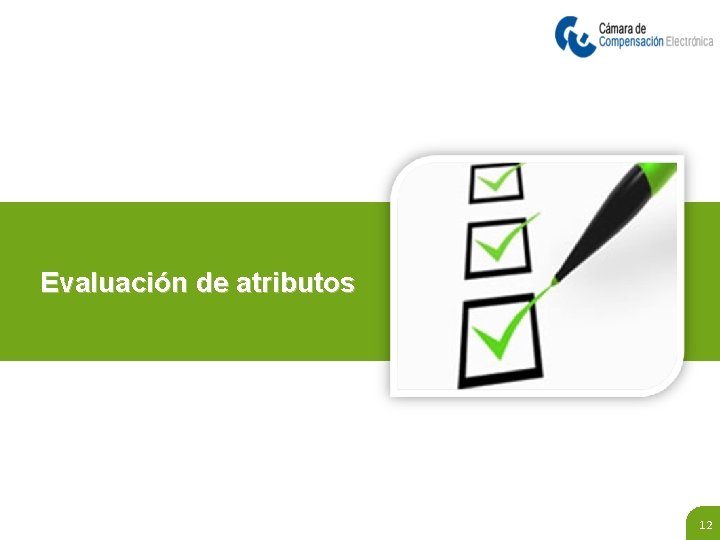 Cámara de Compensación Electrónica

Evaluación de atributos

12